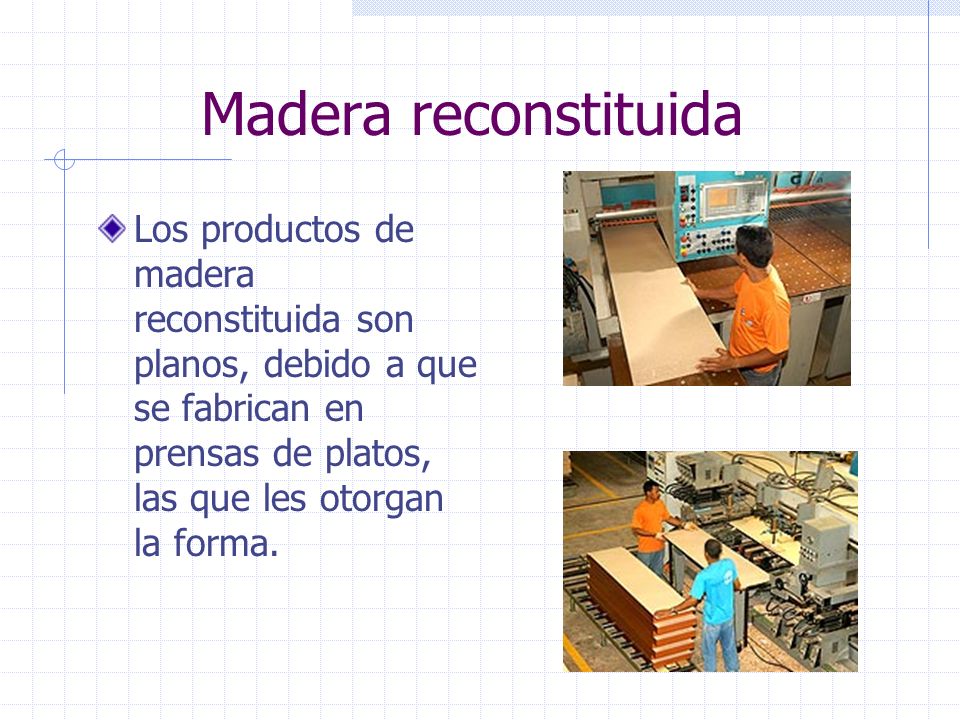 Madera reconstituida

Los productos de madera reconstituida son planos, debido a que se fabrican en prensas de platos, las que les otorgan la forma.